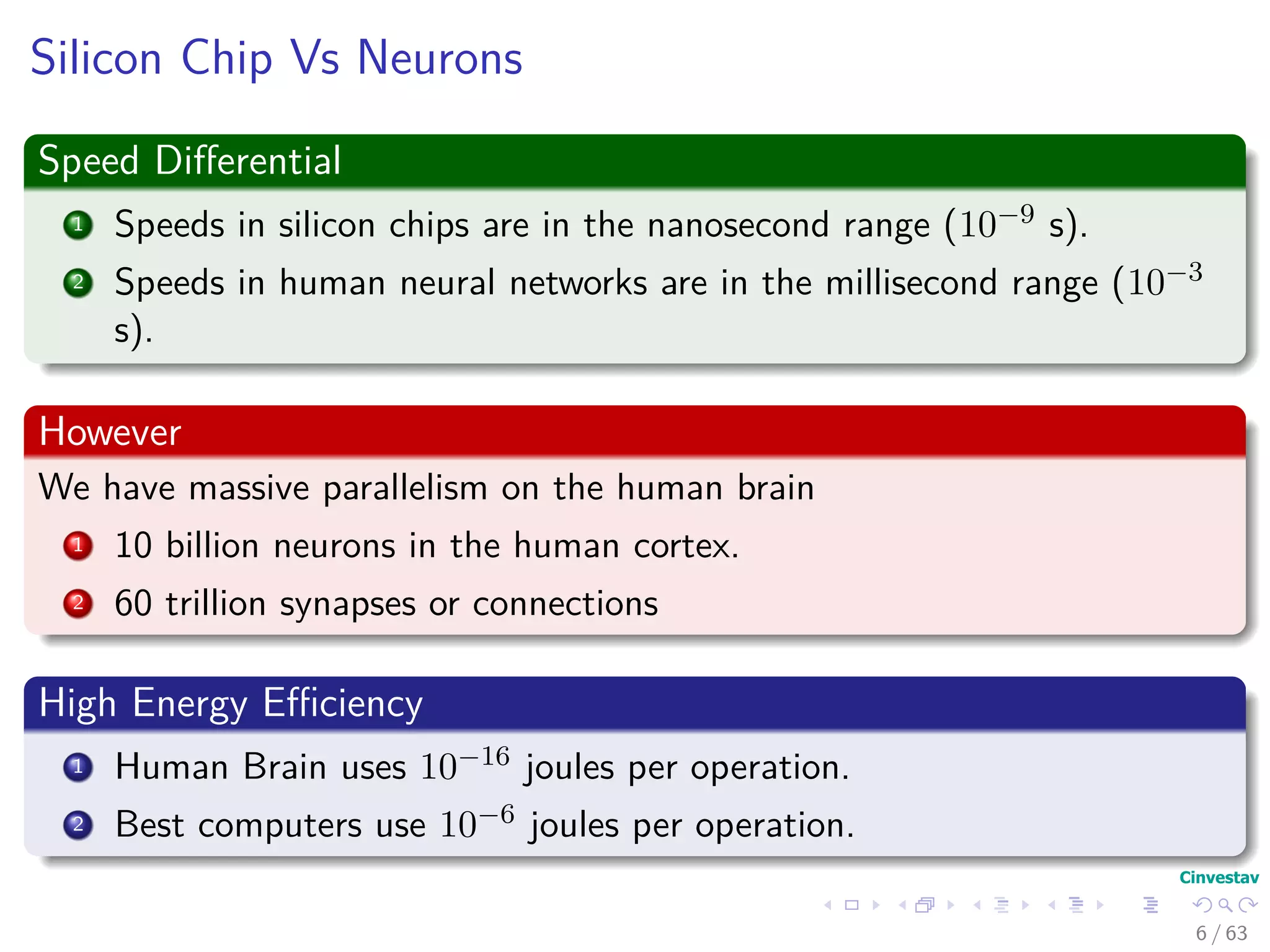 Silicon Chip Vs Neurons

Speed Differential

1 Speeds in silicon chips are in the nanosecond range ($10^{-9}$ s).

2 Speeds in human neural networks are in the millisecond range ($10^{-3}$ s).

However

We have massive parallelism on the human brain

1 10 billion neurons in the human cortex.

2 60 trillion synapses or connections

High Energy Efficiency

1 Human Brain uses $10^{-16}$ joules per operation.

2 Best computers use $10^{-6}$ joules per operation.

Cinvestav

6 / 63